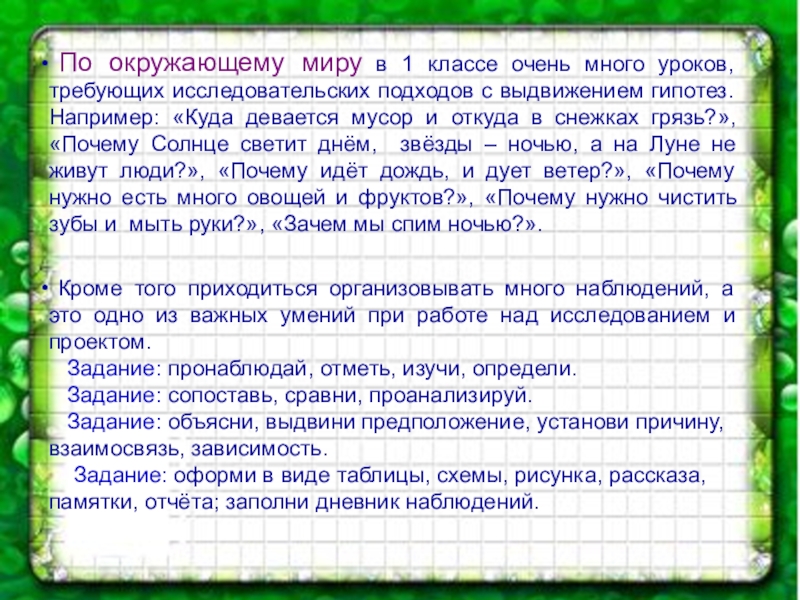 • По окружающему миру в 1 классе очень много уроков, требующих исследовательских подходов с выдвижением гипотез. Например: «Куда девается мусор и откуда в снежках грязь?», «Почему Солнце светит днём, звёзды – ночью, а на Луне не живут люди?», «Почему идёт дождь, и дует ветер?», «Почему нужно есть много овощей и фруктов?», «Почему нужно чистить зубы и мыть руки?», «Зачем мы спим ночью?».

• Кроме того приходиться организовывать много наблюдений, а это одно из важных умений при работе над исследованием и проектом.
Задание: пронаблюдай, отметь, изучи, определи.
Задание: сопоставь, сравни, проанализируй.
Задание: объясни, выдвини предположение, установи причину, взаимосвязь, зависимость.
Задание: оформи в виде таблицы, схемы, рисунка, рассказа, памятки, отчёта; заполни дневник наблюдений.